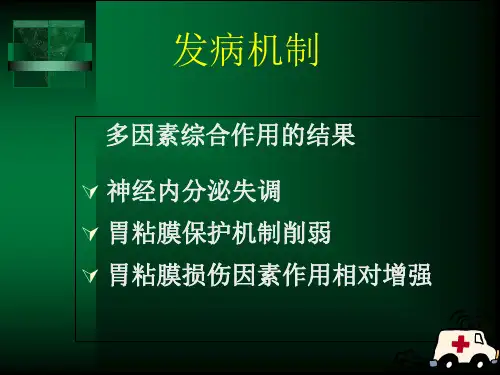 发病机制

多因素综合作用的结果

神经内分泌失调

胃粘膜保护机制削弱

胃粘膜损伤因素作用相对增强